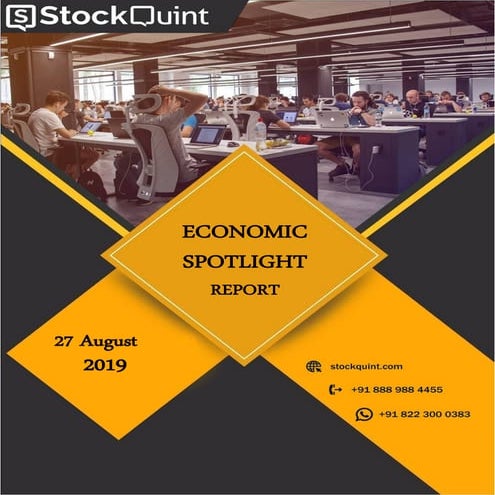 StockQuint

ECONOMIC
SPOTLIGHT
REPORT

27 August
2019

stockquint.com

+91 888 988 4455

+91 822 300 0383